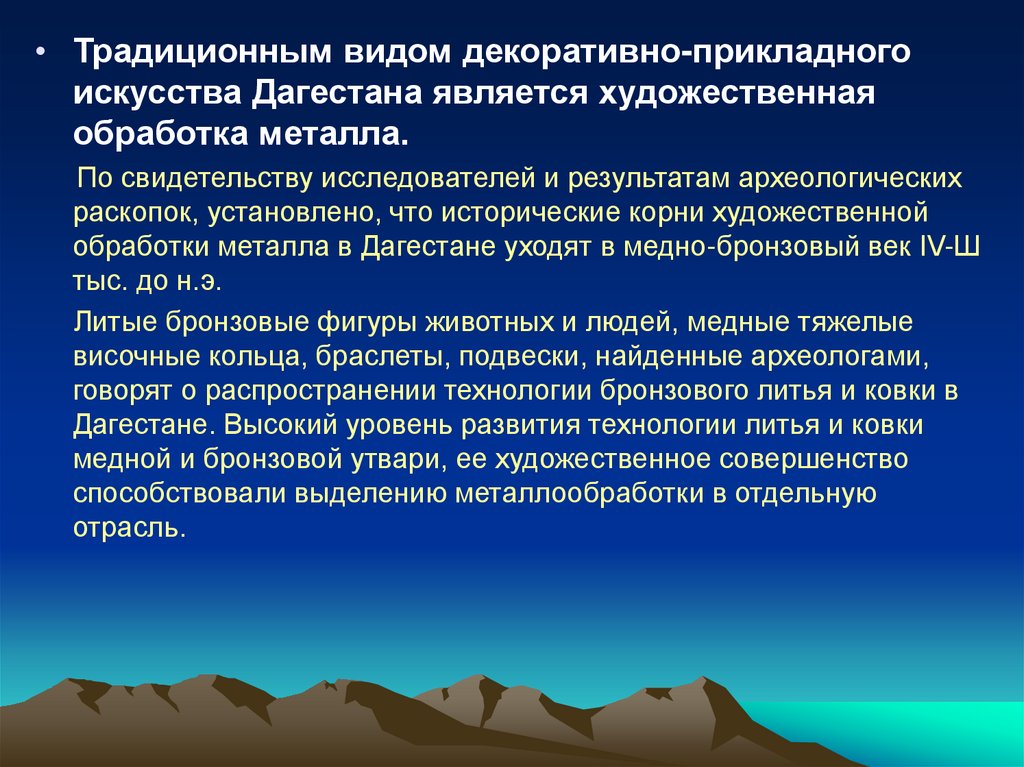 • Традиционным видом декоративно-прикладного искусства Дагестана является художественная обработка металла.

По свидетельству исследователей и результатам археологических раскопок, установлено, что исторические корни художественной обработки металла в Дагестане уходят в медно-бронзовый век IV-Ш тыс. до н.э.

Литые бронзовые фигуры животных и людей, медные тяжелые височные кольца, браслеты, подвески, найденные археологами, говорят о распространении технологии бронзового литья и ковки в Дагестане. Высокий уровень развития технологии литья и ковки медной и бронзовой утвари, ее художественное совершенство способствовали выделению металлообработки в отдельную отрасль.